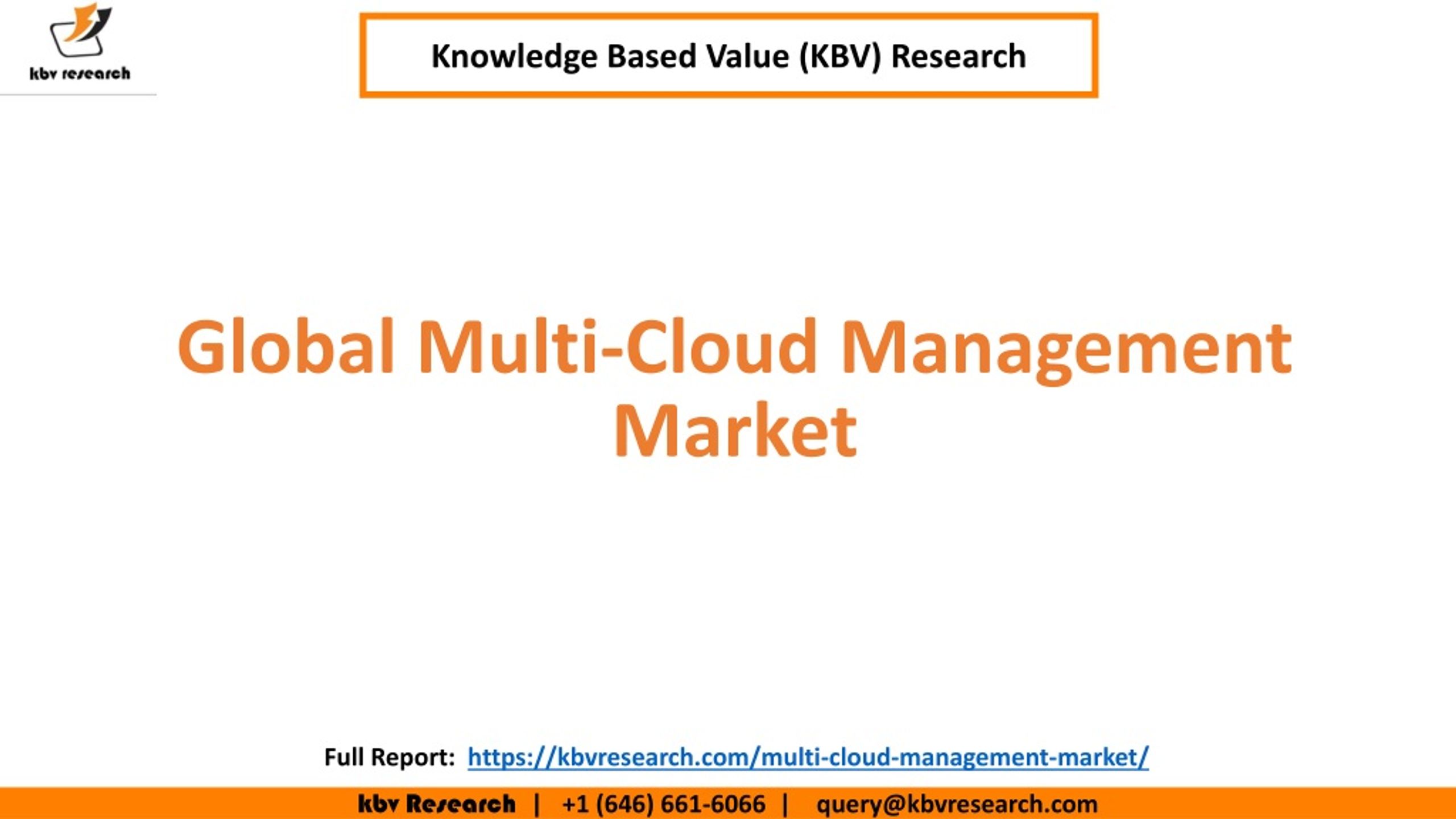 kbv research

Knowledge Based Value (KBV) Research

Global Multi-Cloud Management Market

Full Report: https://kbvresearch.com/multi-cloud-management-market/

kbv Research | +1 (646) 661-6066 | query@kbvresearch.com